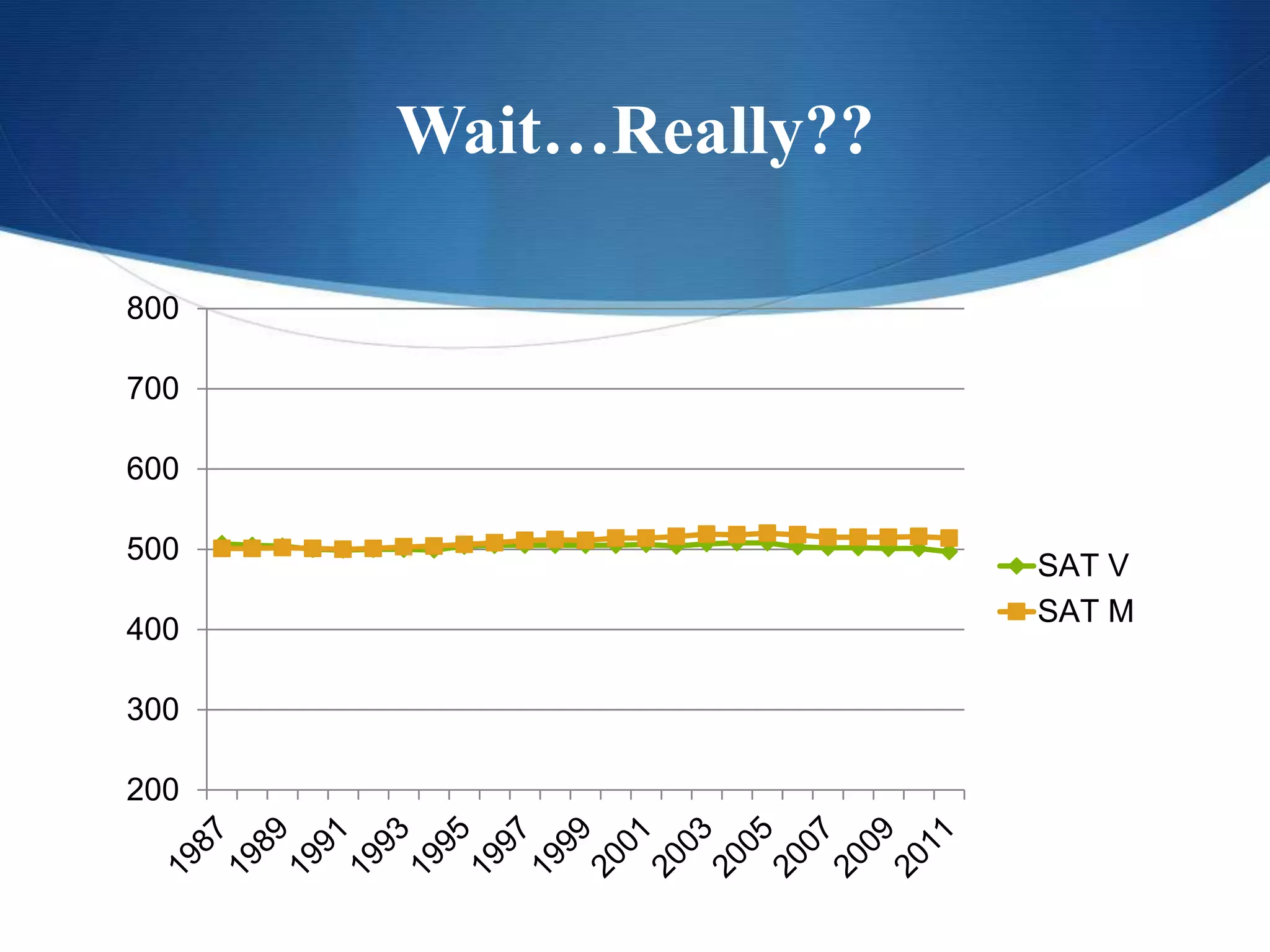 Wait…Really??

800
700
600
500
400
300
200

1987
1989
1991
1993
1995
1997
1999
2001
2003
2005
2007
2009
2011

SAT V
SAT M